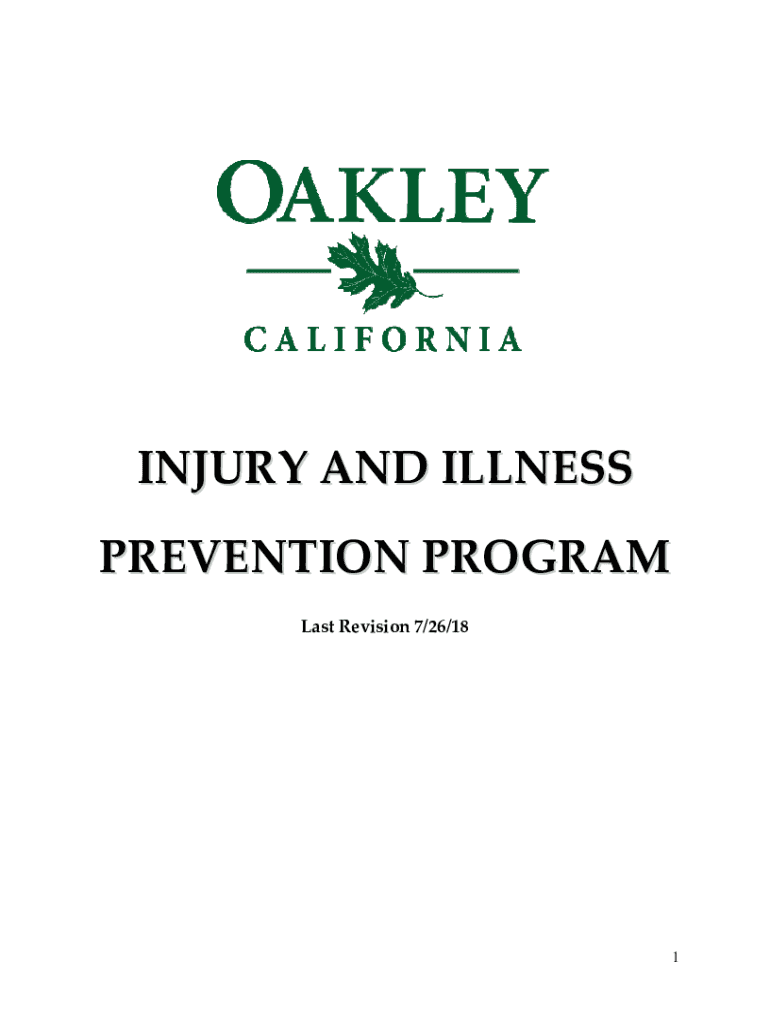 OAKLEY

CALIFORNIA

INJURY AND ILLNESS PREVENTION PROGRAM

Last Revision 7/26/18

1